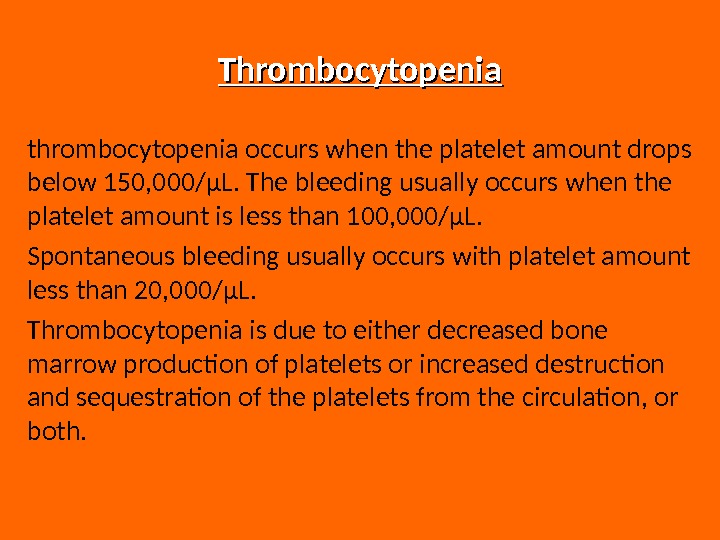 Thrombocytopenia

thrombocytopenia occurs when the platelet amount drops below 150,000/µL. The bleeding usually occurs when the platelet amount is less than 100,000/µL.

Spontaneous bleeding usually occurs with platelet amount less than 20,000/µL.

Thrombocytopenia is due to either decreased bone marrow production of platelets or increased destruction and sequestration of the platelets from the circulation, or both.